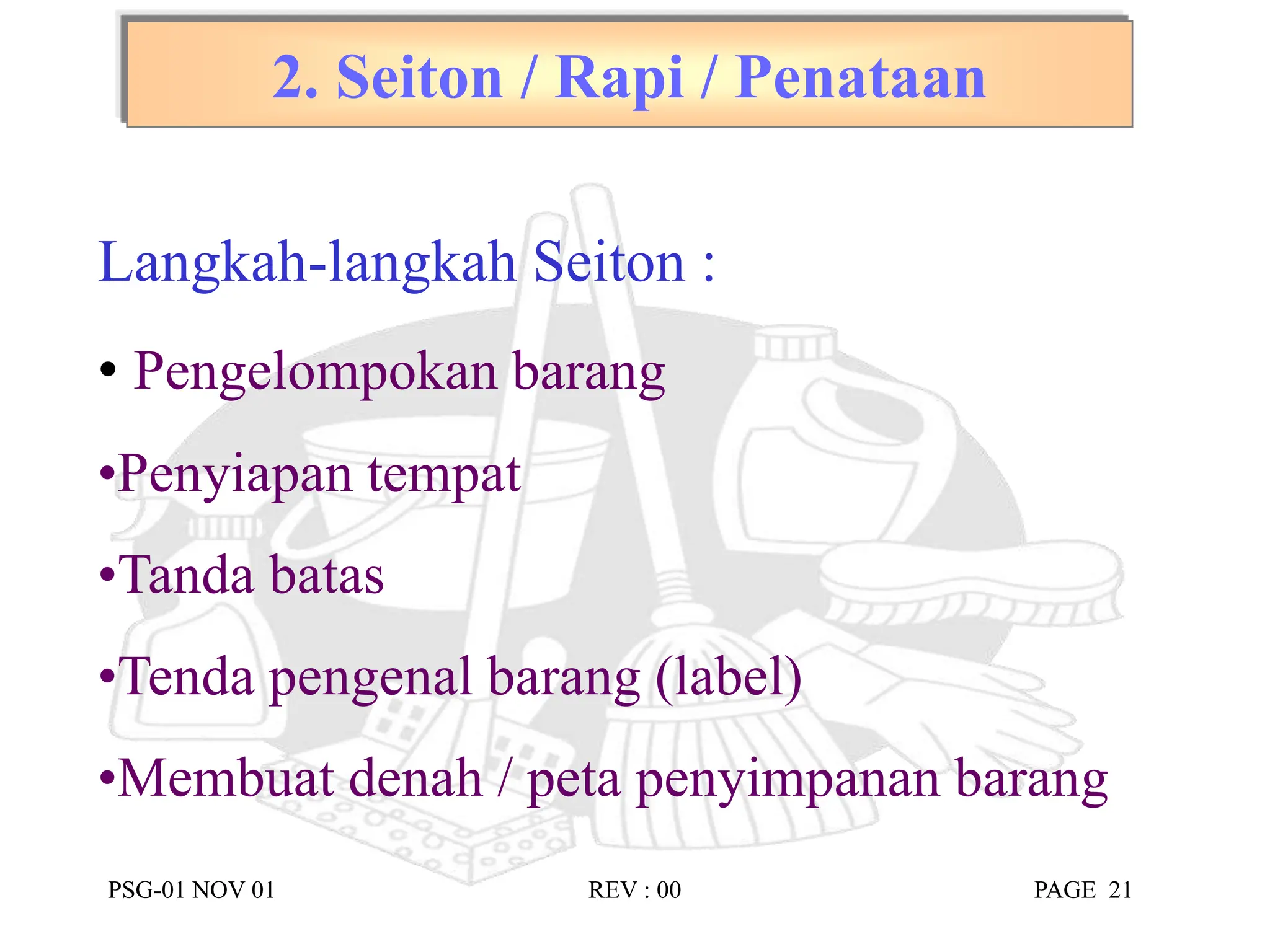 2. Seiton / Rapi / Penataan

Langkah-langkah Seiton :

• Pengelompokan barang

•Penyiapan tempat

•Tanda batas

•Tenda pengenal barang (label)

•Membuat denah / peta penyimpanan barang

PSG-01 NOV 01

REV : 00

PAGE 21